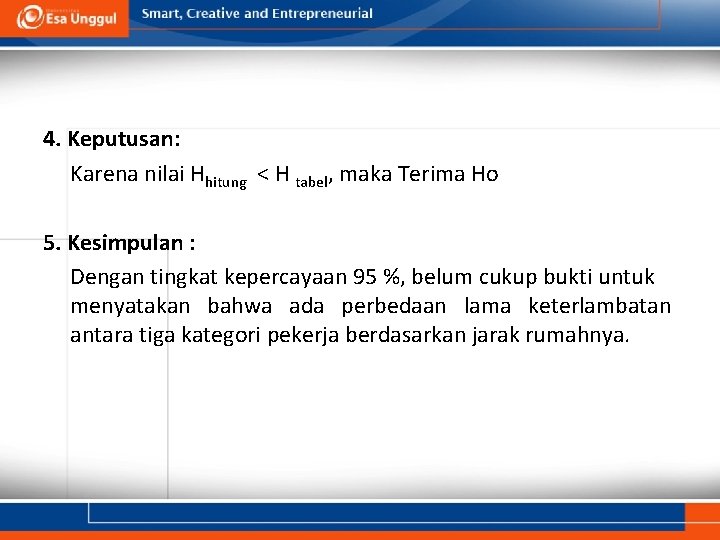 Esa Unggul

Smart, Creative and Entrepreneurial

4. Keputusan:

Karena nilai $H_{hitung} < H_{tabel}$, maka Terima Ho

5. Kesimpulan :

Dengan tingkat kepercayaan 95 %, belum cukup bukti untuk menyatakan bahwa ada perbedaan lama keterlambatan antara tiga kategori pekerja berdasarkan jarak rumahnya.